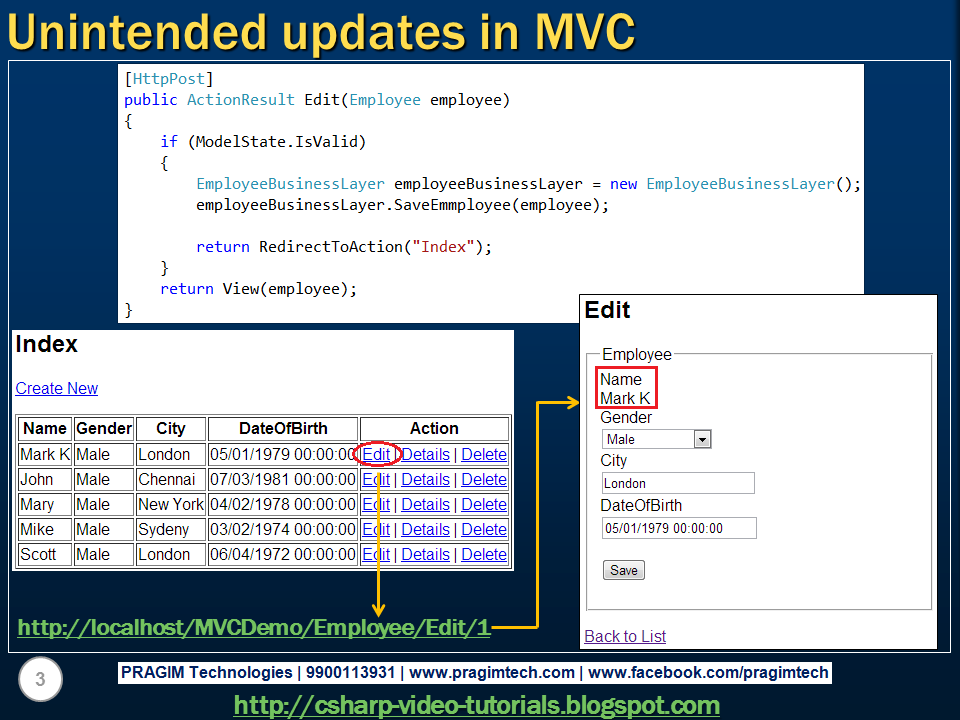 Unintended updates in MVC

[HttpPost]
public ActionResult Edit(Employee employee)
{
    if (ModelState.IsValid)
    {
        EmployeeBusinessLayer employeeBusinessLayer = new EmployeeBusinessLayer();
        employeeBusinessLayer.SaveEmmployee(employee);

        return RedirectToAction("Index");
    }
    return View(employee);
}

Index

Create New

| Name | Gender | City | DateOfBirth | Action |
|---|---|---|---|---|
| Mark K | Male | London | 05/01/1979 00:00:00 | Edit \| Details \| Delete |
| John | Male | Chennai | 07/03/1981 00:00:00 | Edit \| Details \| Delete |
| Mary | Male | New York | 04/02/1978 00:00:00 | Edit \| Details \| Delete |
| Mike | Male | Sydeny | 03/02/1974 00:00:00 | Edit \| Details \| Delete |
| Scott | Male | London | 06/04/1972 00:00:00 | Edit \| Details \| Delete |

http://localhost/MVCDemo/Employee/Edit/1

Edit

Employee
Name
Mark K
Gender
Male
City
London
DateOfBirth
05/01/1979 00:00:00
Save

Back to List

3

PRAGIM Technologies | 9900113931 | www.pragimtech.com | www.facebook.com/pragimtech

http://csharp-video-tutorials.blogspot.com